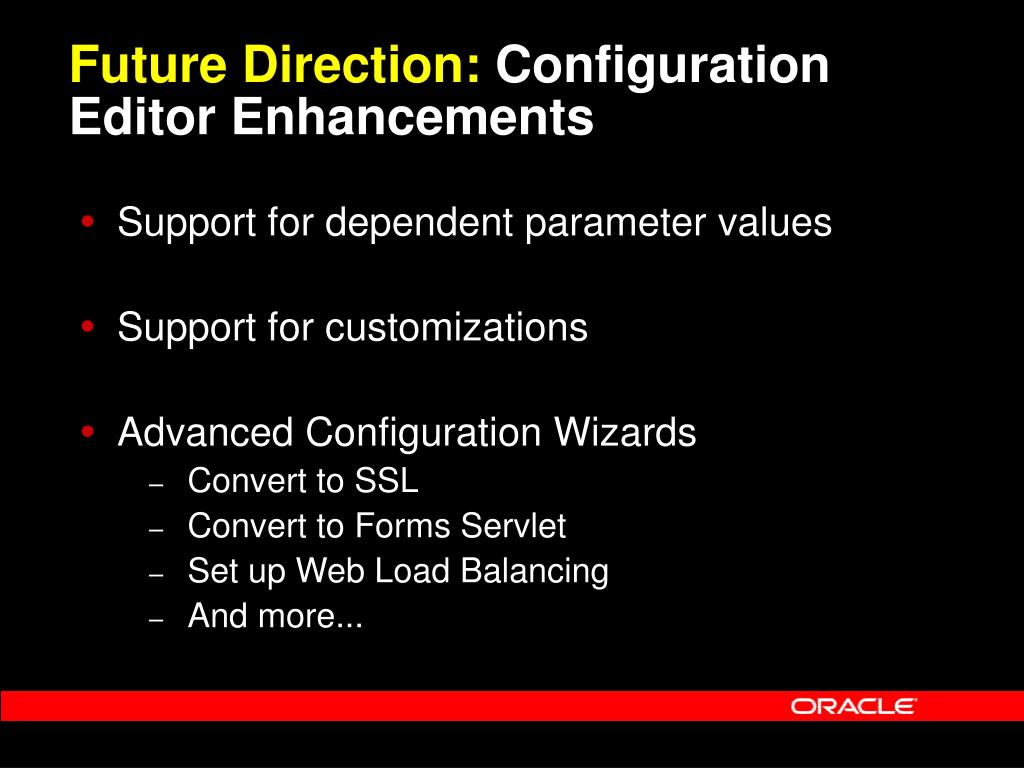 Future Direction: Configuration Editor Enhancements

• Support for dependent parameter values

• Support for customizations

• Advanced Configuration Wizards
– Convert to SSL
– Convert to Forms Servlet
– Set up Web Load Balancing
– And more...

ORACLE